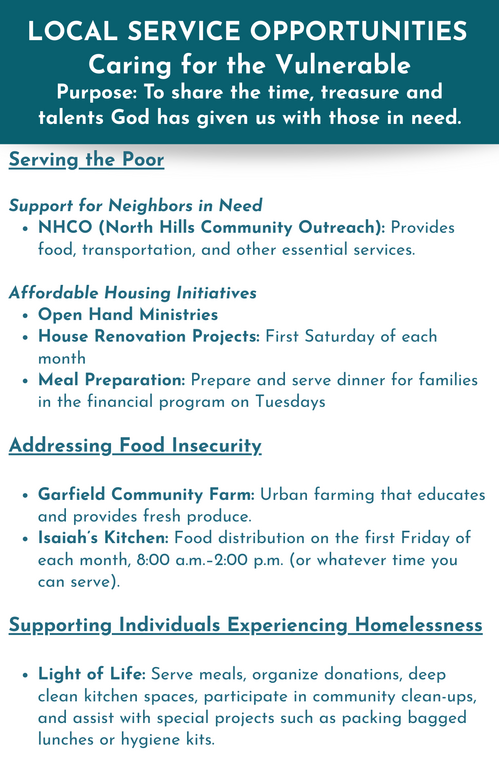 LOCAL SERVICE OPPORTUNITIES
Caring for the Vulnerable
Purpose: To share the time, treasure and talents God has given us with those in need.

Serving the Poor

Support for Neighbors in Need
• NHCO (North Hills Community Outreach): Provides food, transportation, and other essential services.

Affordable Housing Initiatives
• Open Hand Ministries
• House Renovation Projects: First Saturday of each month
• Meal Preparation: Prepare and serve dinner for families in the financial program on Tuesdays

Addressing Food Insecurity

• Garfield Community Farm: Urban farming that educates and provides fresh produce.
• Isaiah's Kitchen: Food distribution on the first Friday of each month, 8:00 a.m.–2:00 p.m. (or whatever time you can serve).

Supporting Individuals Experiencing Homelessness

• Light of Life: Serve meals, organize donations, deep clean kitchen spaces, participate in community clean-ups, and assist with special projects such as packing bagged lunches or hygiene kits.